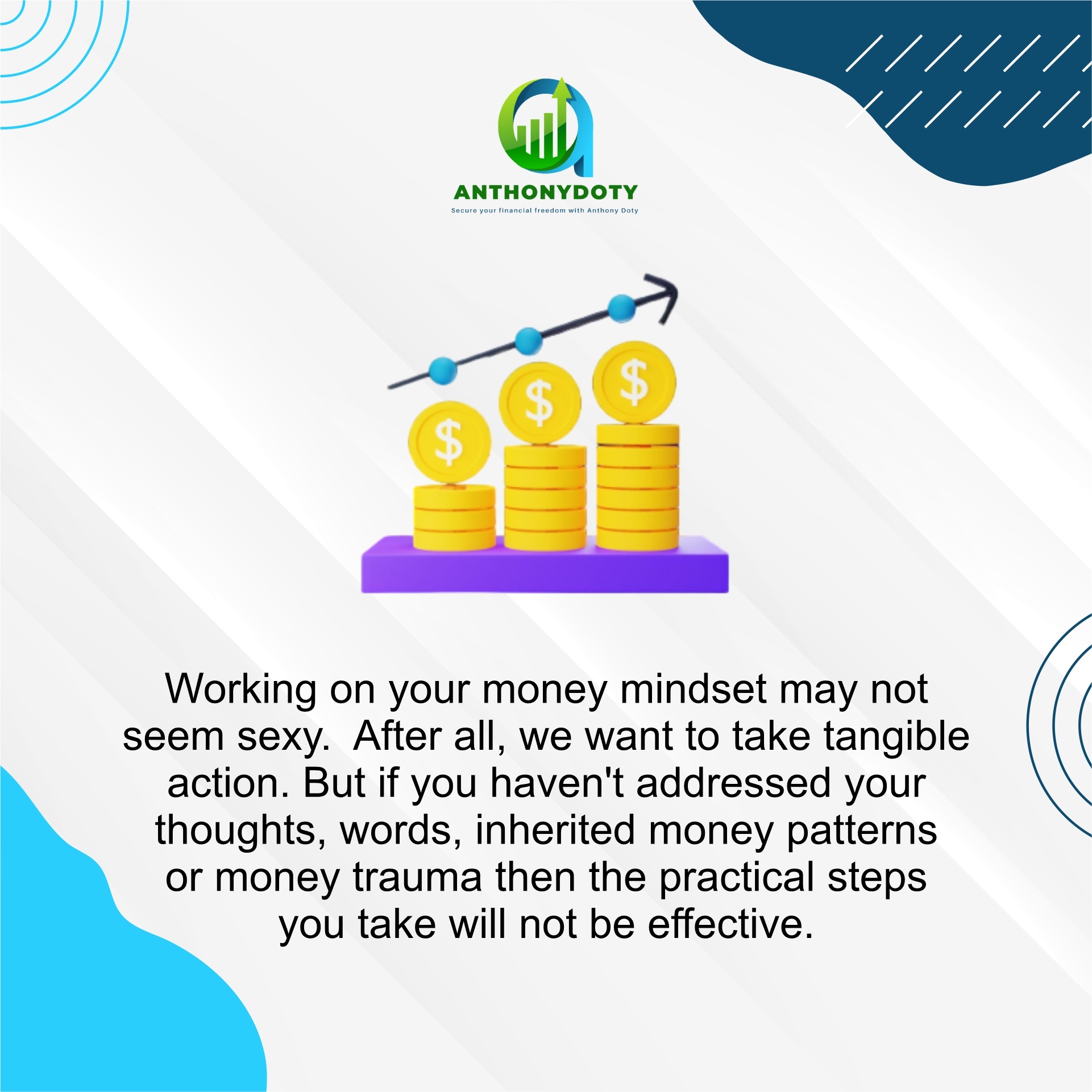 ANTHONYDOTY
Secure your financial freedom with Anthony Doty

$
$
$

Working on your money mindset may not seem sexy. After all, we want to take tangible action. But if you haven't addressed your thoughts, words, inherited money patterns or money trauma then the practical steps you take will not be effective.